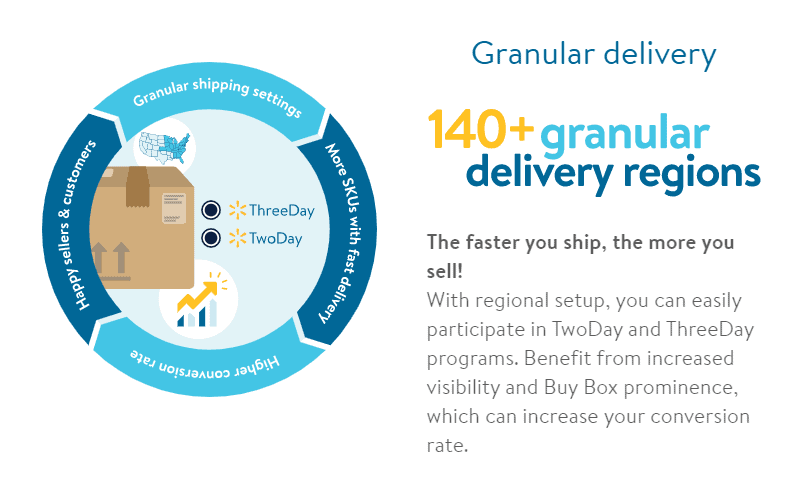 Granular shipping settings

More SKUs with fast delivery

Higher conversion rate

Happy sellers & customers

ThreeDay

TwoDay

Granular delivery

140+ granular delivery regions

The faster you ship, the more you sell!

With regional setup, you can easily participate in TwoDay and ThreeDay programs. Benefit from increased visibility and Buy Box prominence, which can increase your conversion rate.